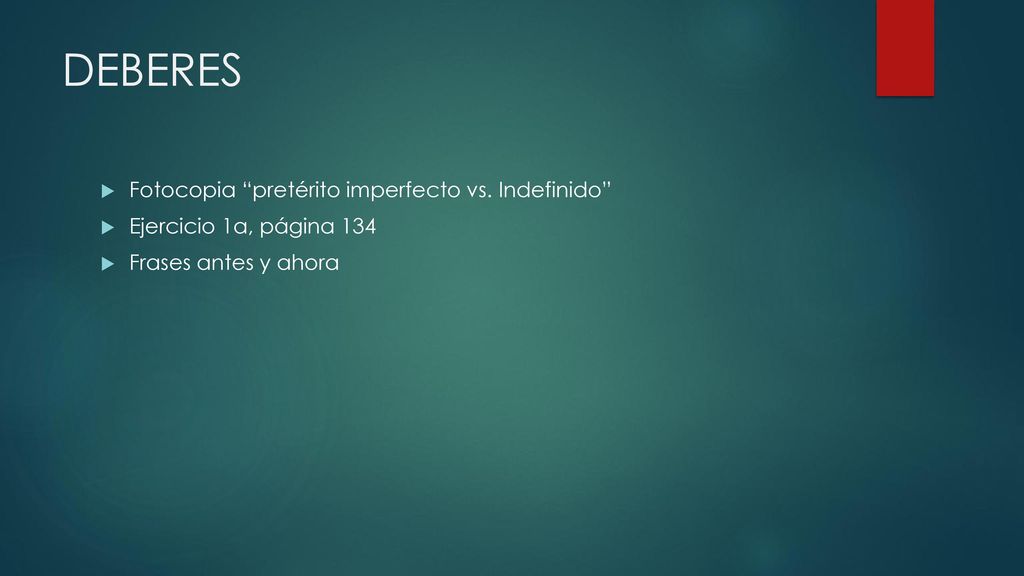 DEBERES

Fotocopia “pretérito imperfecto vs. Indefinido”

Ejercicio 1a, página 134

Frases antes y ahora